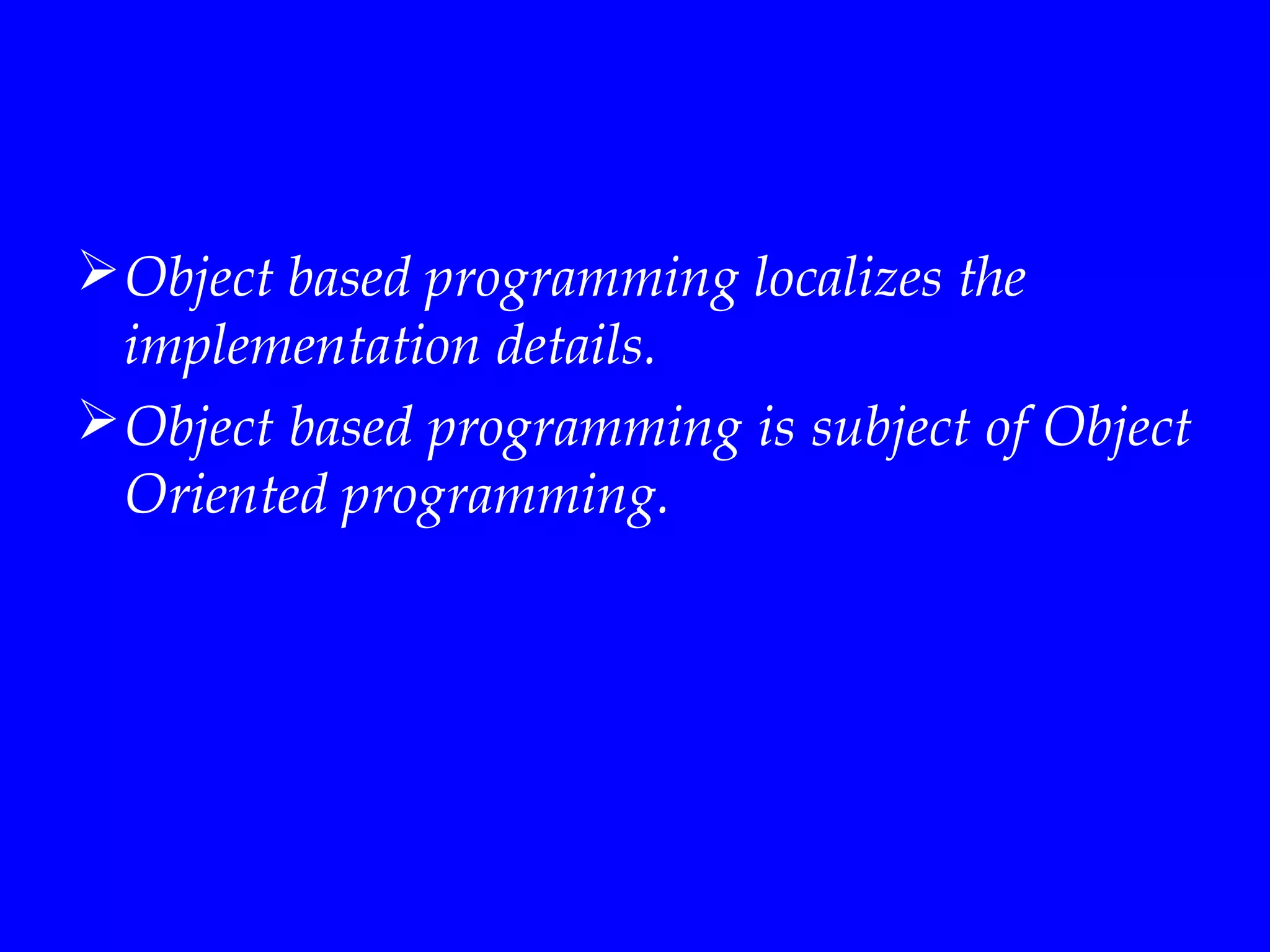 ➢ Object based programming localizes the implementation details.

➢ Object based programming is subject of Object Oriented programming.